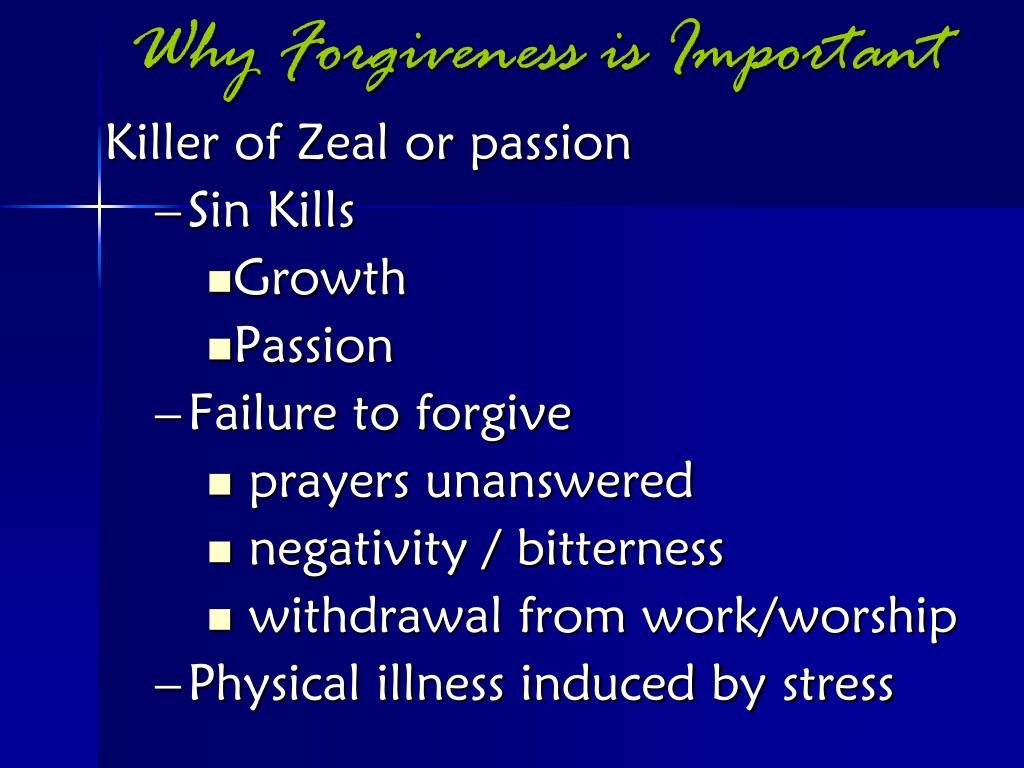 Why Forgiveness is Important

Killer of Zeal or passion
– Sin Kills
 ▪ Growth
 ▪ Passion
– Failure to forgive
 ▪ prayers unanswered
 ▪ negativity / bitterness
 ▪ withdrawal from work/worship
– Physical illness induced by stress